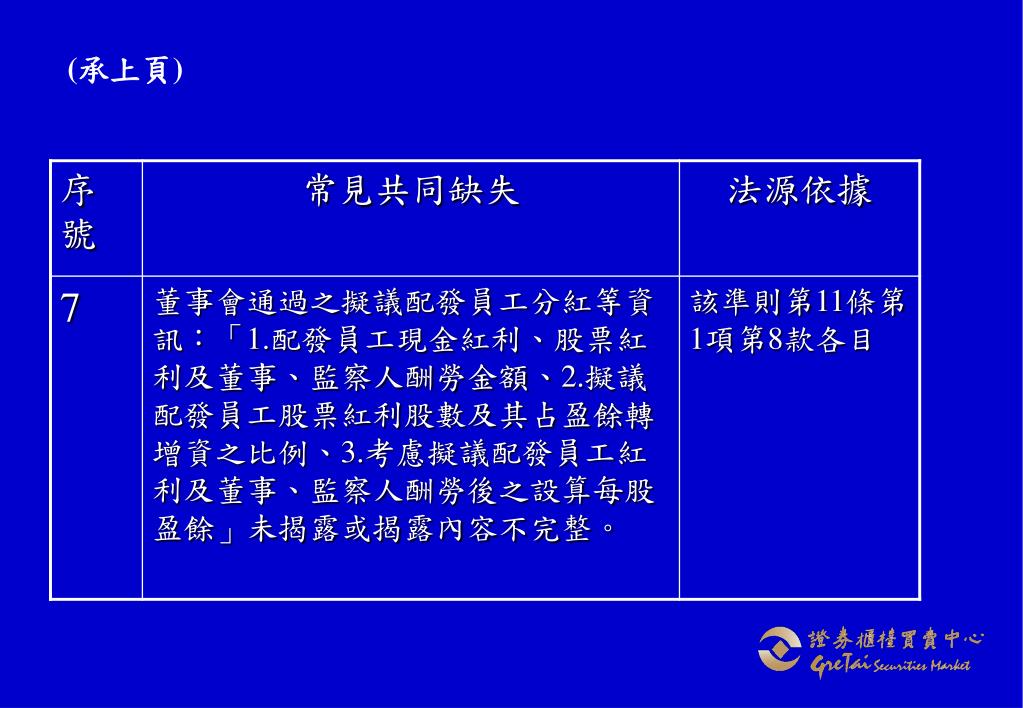 (承上頁)

| 序號 | 常見共同缺失 | 法源依據 |
|---|---|---|
| 7 | 董事會通過之擬議配發員工分紅等資訊：「1.配發員工現金紅利、股票紅利及董事、監察人酬勞金額、2.擬議配發員工股票紅利股數及其占盈餘轉增資之比例、3.考慮擬議配發員工紅利及董事、監察人酬勞後之設算每股盈餘」未揭露或揭露內容不完整。 | 該準則第11條第1項第8款各目 |

證券櫃檯買賣中心
GreTai Securities Market